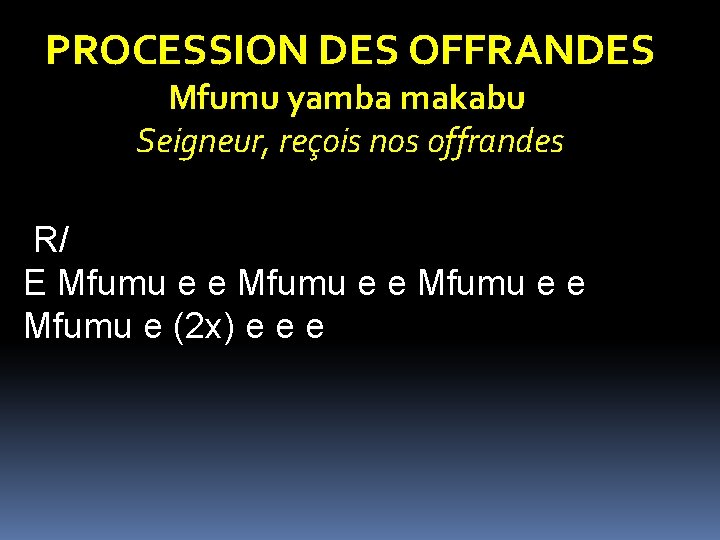 PROCESSION DES OFFRANDES
Mfumu yamba makabu
Seigneur, reçois nos offrandes

R/
E Mfumu e e Mfumu e e Mfumu e e Mfumu e (2x) e e e